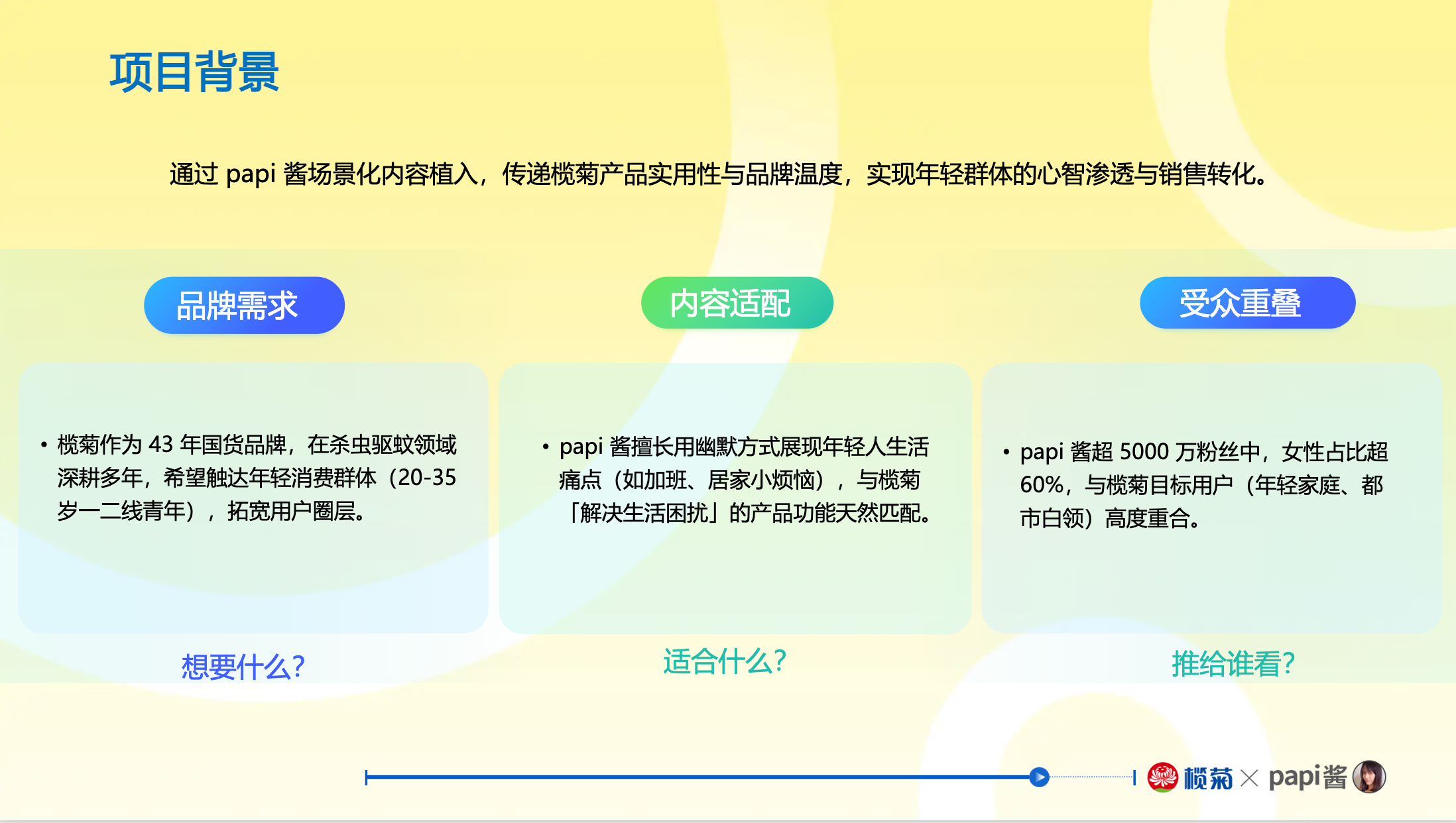 项目背景

通过 papi 酱场景化内容植入，传递榄菊产品实用性与品牌温度，实现年轻群体的心智渗透与销售转化。

品牌需求

• 榄菊作为 43 年国货品牌，在杀虫驱蚊领域深耕多年，希望触达年轻消费群体（20-35 岁一二线青年），拓宽用户圈层。

想要什么?

内容适配

• papi 酱擅长用幽默方式展现年轻人生活痛点（如加班、居家小烦恼），与榄菊「解决生活困扰」的产品功能天然匹配。

适合什么?

受众重叠

• papi 酱超 5000 万粉丝中，女性占比超 60%，与榄菊目标用户（年轻家庭、都市白领）高度重合。

推给谁看?

榄菊 × papi酱